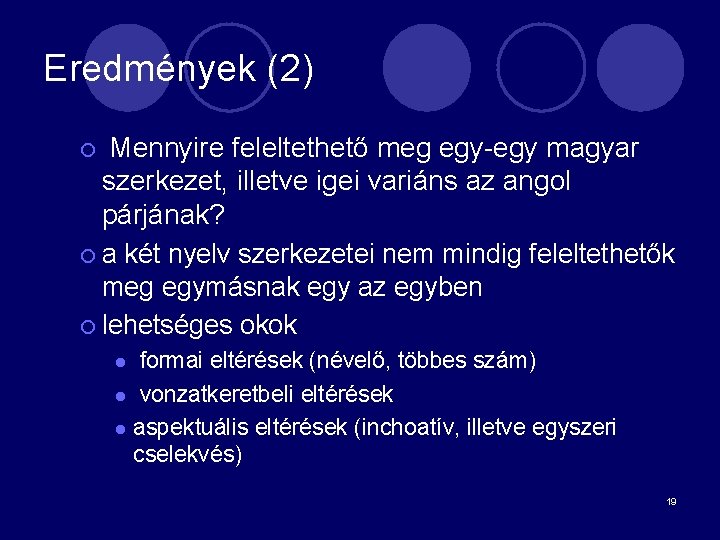 Eredmények (2)

Mennyire feleltethető meg egy-egy magyar szerkezet, illetve igei variáns az angol párjának?

a két nyelv szerkezetei nem mindig feleltethetők meg egymásnak egy az egyben

lehetséges okok

formai eltérések (névelő, többes szám)

vonzatkeretbeli eltérések

aspektuális eltérések (inchoatív, illetve egyszeri cselekvés)

19